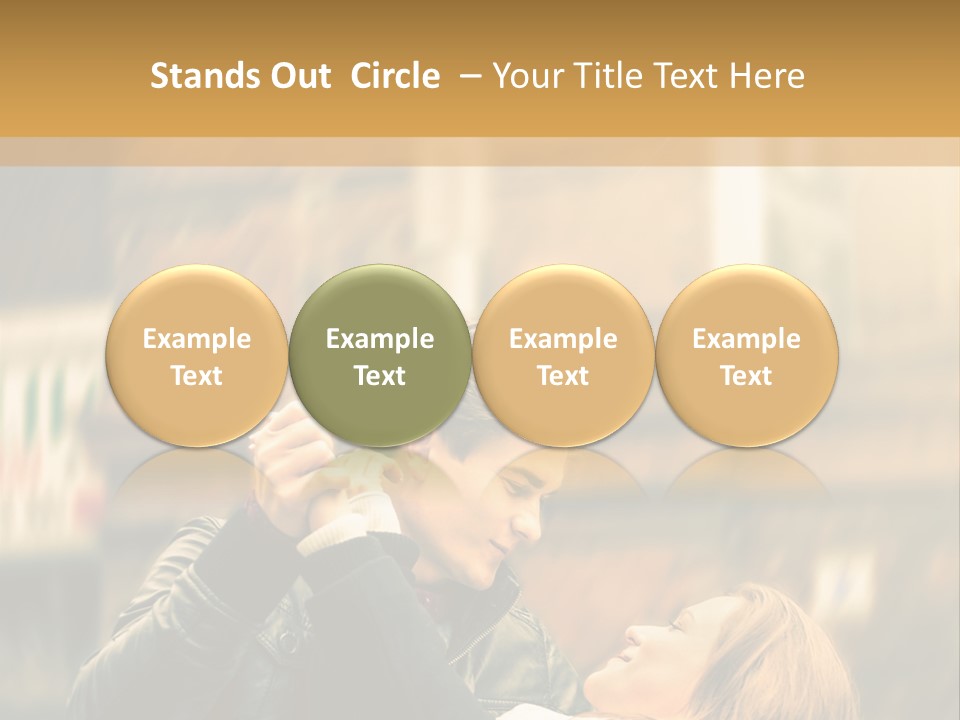 Stands Out Circle – Your Title Text Here

Example Text

Example Text

Example Text

Example Text